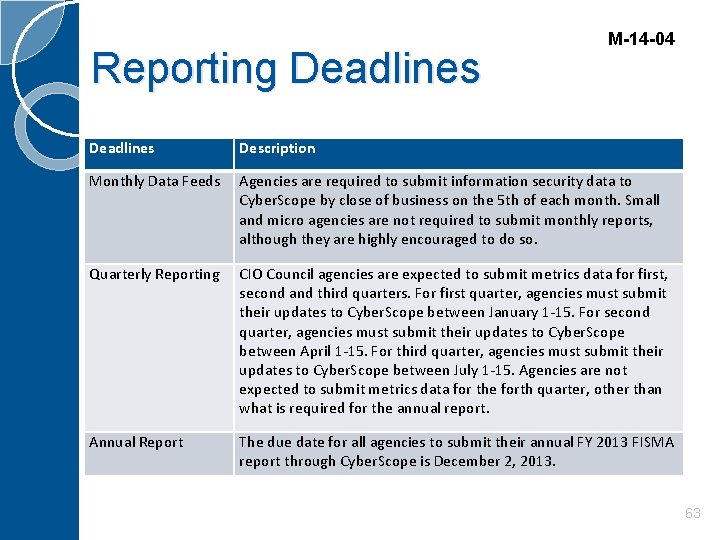 M-14-04

Reporting Deadlines

| Deadlines | Description |
|---|---|
| Monthly Data Feeds | Agencies are required to submit information security data to CyberScope by close of business on the 5th of each month. Small and micro agencies are not required to submit monthly reports, although they are highly encouraged to do so. |
| Quarterly Reporting | CIO Council agencies are expected to submit metrics data for first, second and third quarters. For first quarter, agencies must submit their updates to CyberScope between January 1-15. For second quarter, agencies must submit their updates to CyberScope between April 1-15. For third quarter, agencies must submit their updates to CyberScope between July 1-15. Agencies are not expected to submit metrics data for the forth quarter, other than what is required for the annual report. |
| Annual Report | The due date for all agencies to submit their annual FY 2013 FISMA report through CyberScope is December 2, 2013. |

63